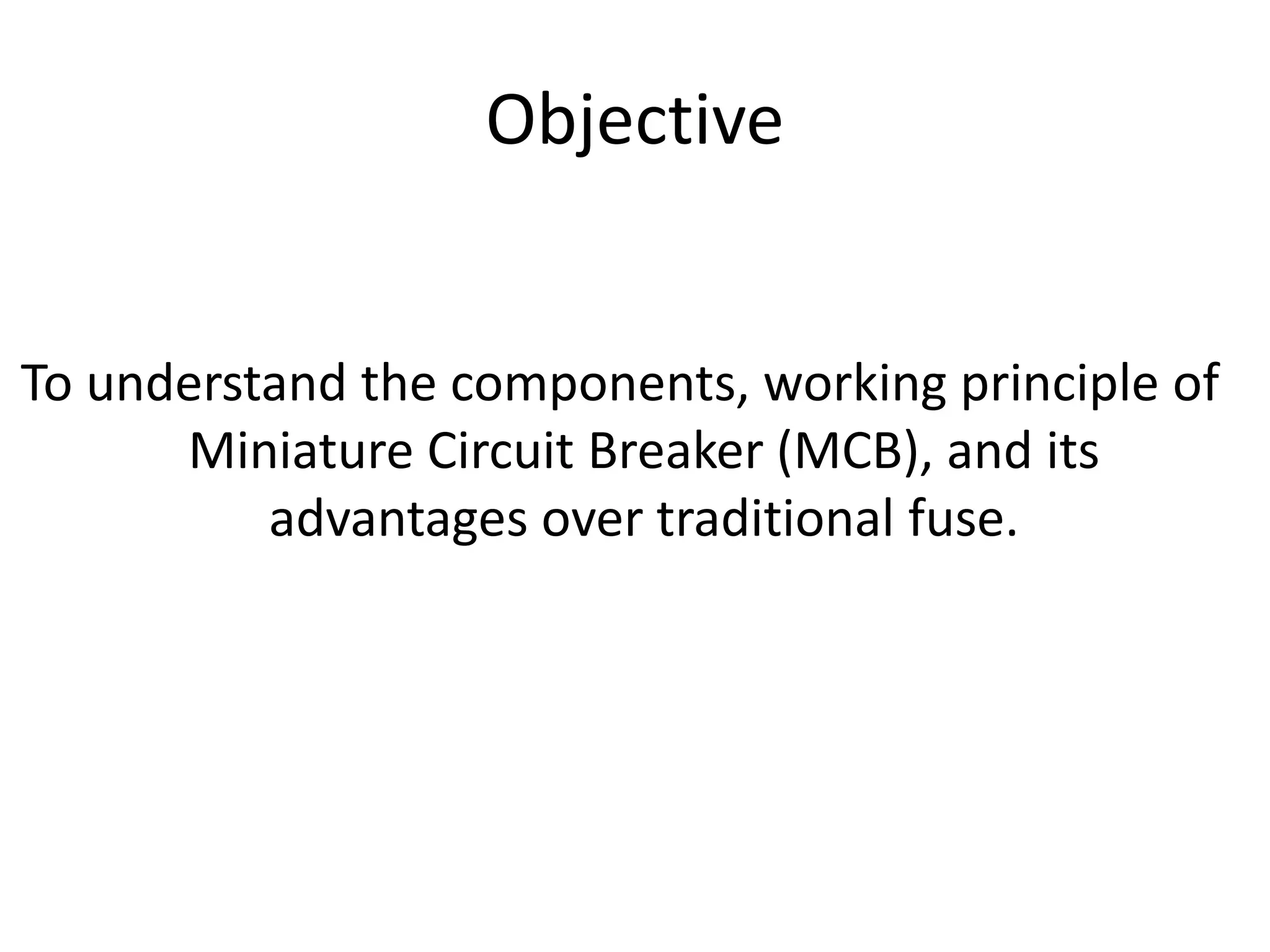 Objective

To understand the components, working principle of Miniature Circuit Breaker (MCB), and its advantages over traditional fuse.